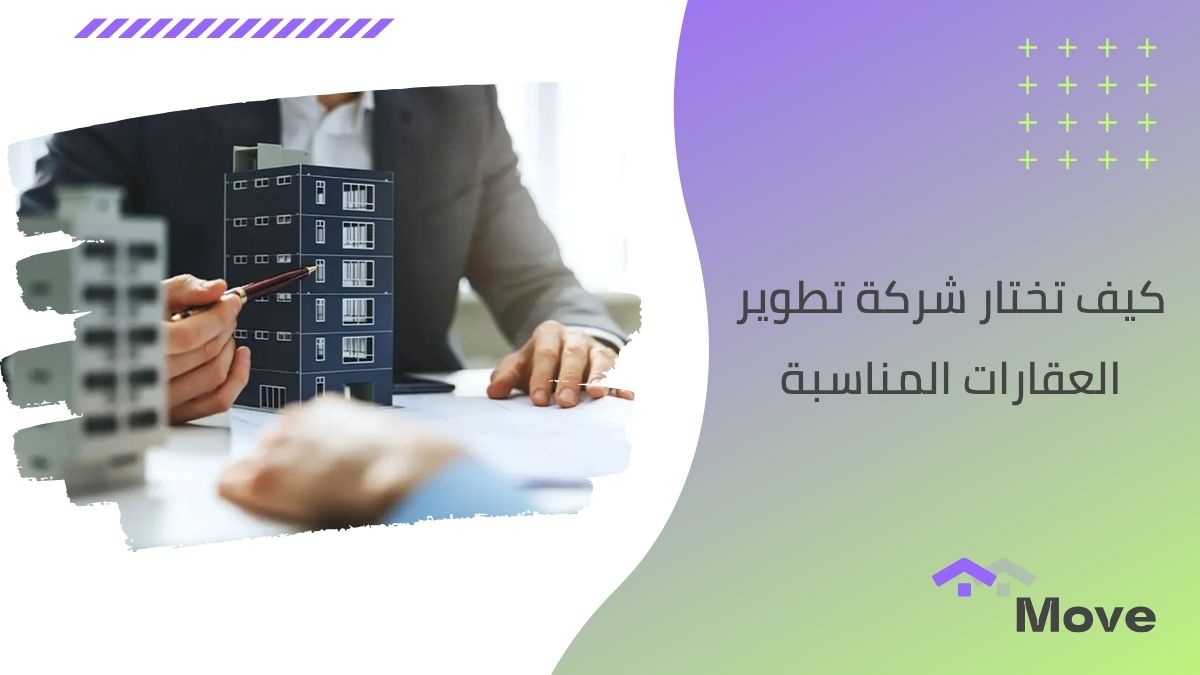 كيف تختار شركة تطوير العقارات المناسبة

Move